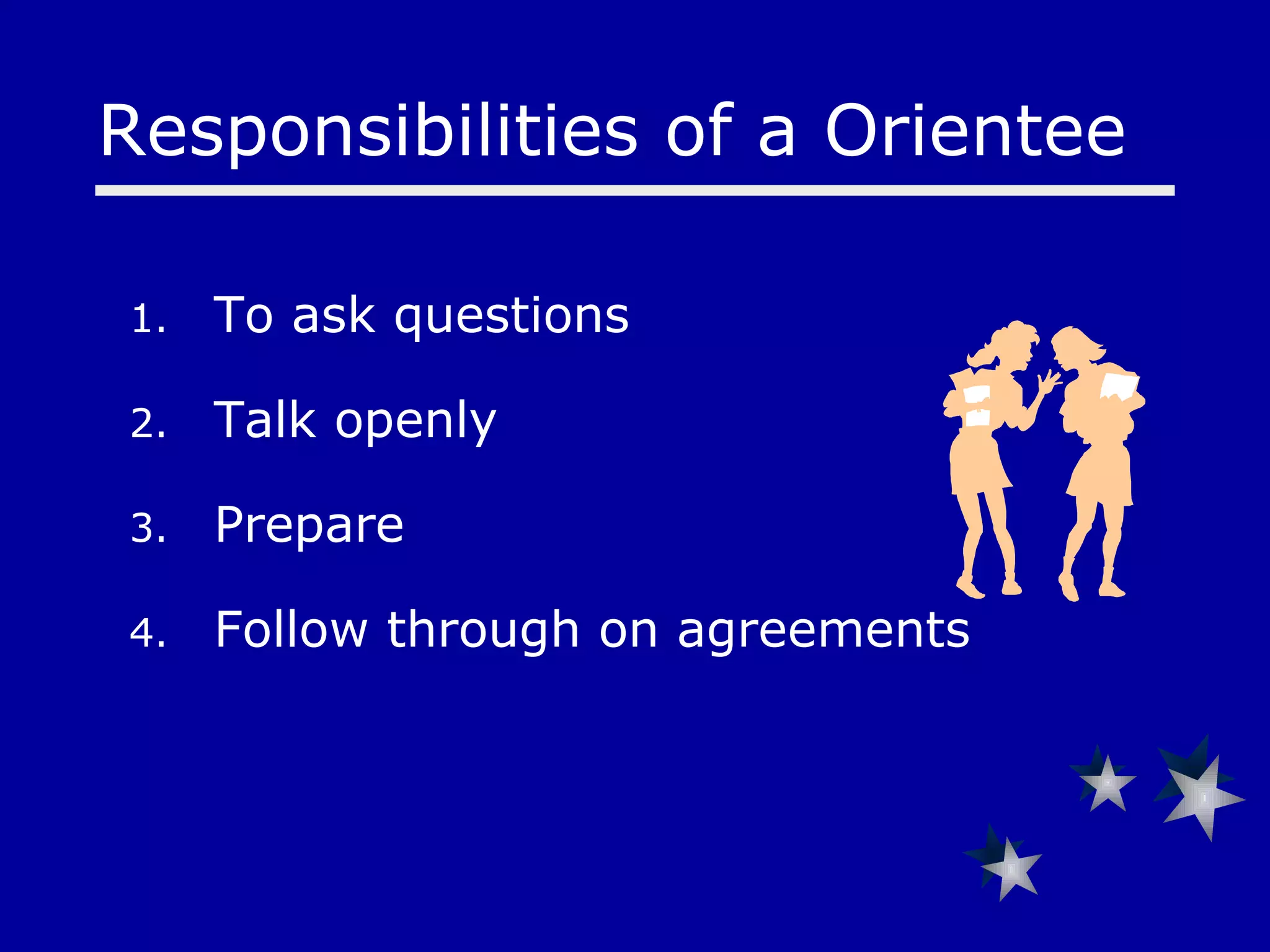 Responsibilities of a Orientee

1. To ask questions
2. Talk openly
3. Prepare
4. Follow through on agreements